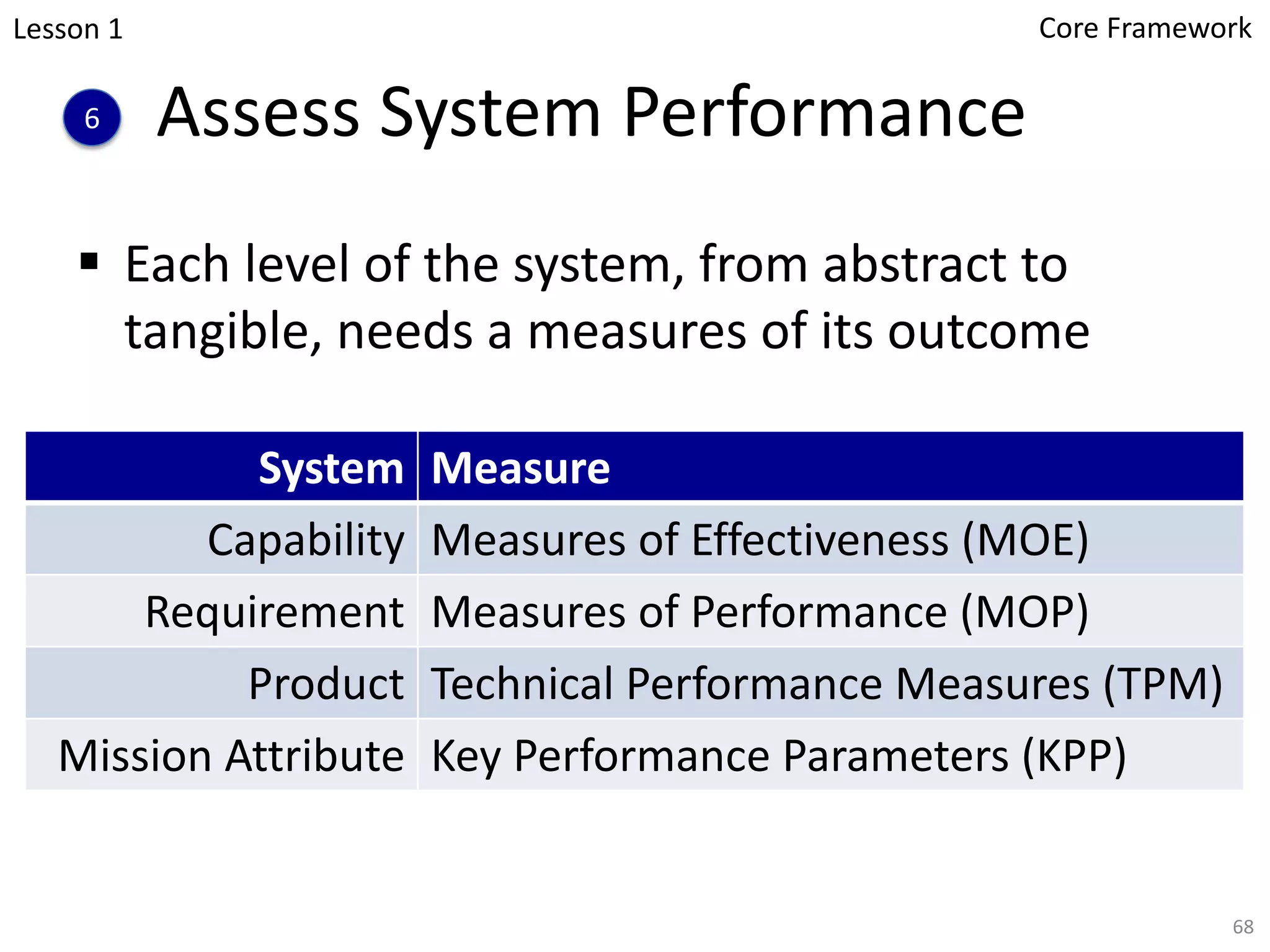 Lesson 1

Core Framework

6 Assess System Performance

▪ Each level of the system, from abstract to tangible, needs a measures of its outcome

| System | Measure |
|---|---|
| Capability | Measures of Effectiveness (MOE) |
| Requirement | Measures of Performance (MOP) |
| Product | Technical Performance Measures (TPM) |
| Mission Attribute | Key Performance Parameters (KPP) |

68